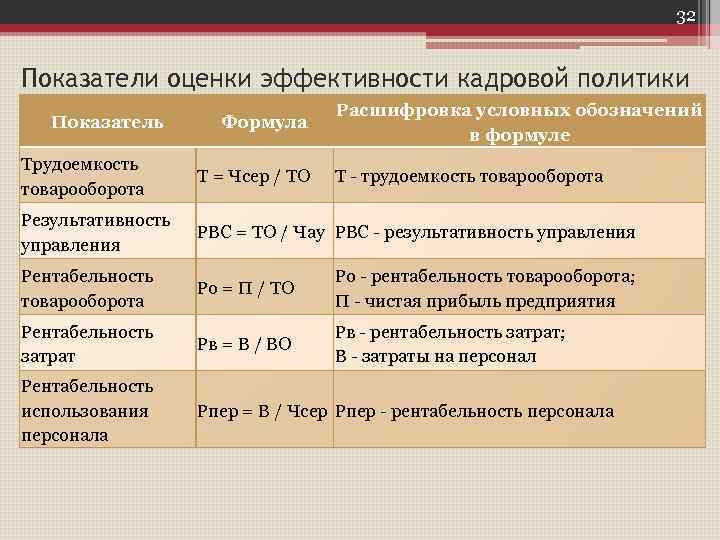 32

Показатели оценки эффективности кадровой политики

| Показатель | Формула | Расшифровка условных обозначений в формуле |
|---|---|---|
| Трудоемкость товарооборота | Т = Чсер / ТО | Т - трудоемкость товарооборота |
| Результативность управления | РВС = ТО / Чау | РВС - результативность управления |
| Рентабельность товарооборота | Ро = П / ТО | Ро - рентабельность товарооборота; П - чистая прибыль предприятия |
| Рентабельность затрат | Рв = В / ВО | Рв - рентабельность затрат; В - затраты на персонал |
| Рентабельность использования персонала | Рпер = В / Чсер | Рпер - рентабельность персонала |